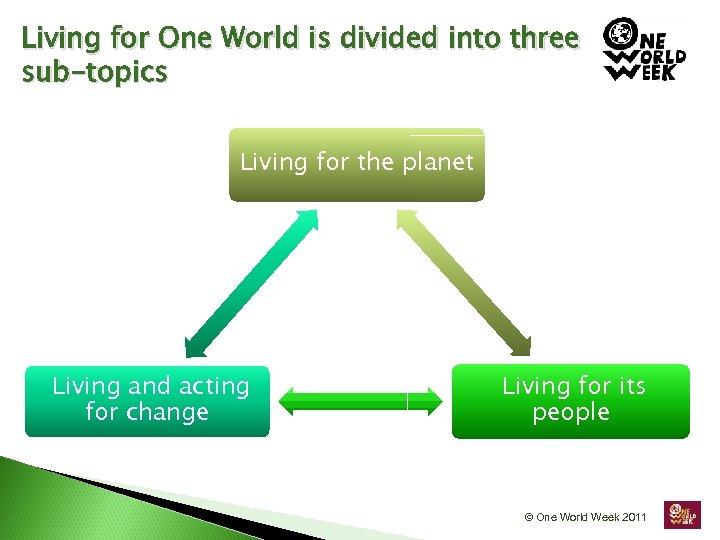 Living for One World is divided into three sub-topics

ONE WORLD WEEK

Living for the planet

Living and acting for change

Living for its people

© One World Week 2011

ONE WORLD WEEK